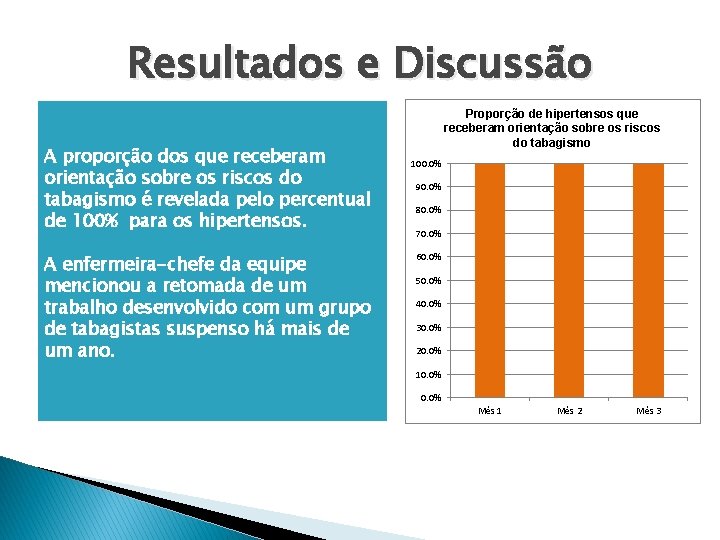 Resultados e Discussão

A proporção dos que receberam orientação sobre os riscos do tabagismo é revelada pelo percentual de 100% para os hipertensos.

A enfermeira-chefe da equipe mencionou a retomada de um trabalho desenvolvido com um grupo de tabagistas suspenso há mais de um ano.

Proporção de hipertensos que receberam orientação sobre os riscos do tabagismo

100.0%
90.0%
80.0%
70.0%
60.0%
50.0%
40.0%
30.0%
20.0%
10.0%
0.0%

Mês 1
Mês 2
Mês 3